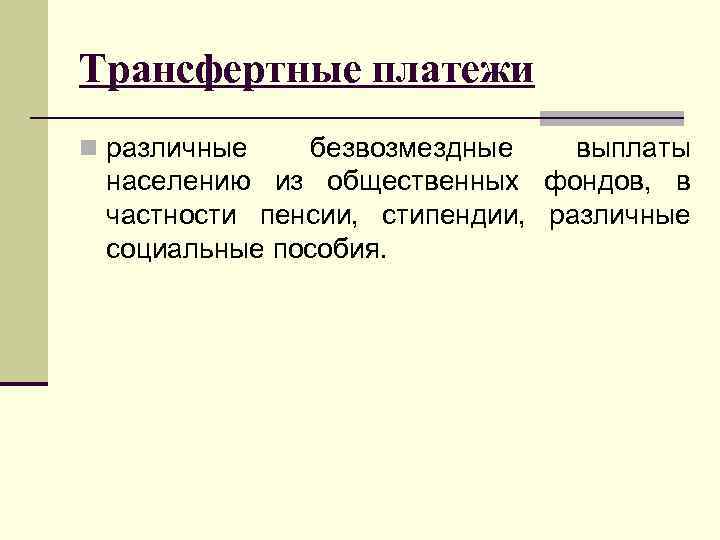 Трансфертные платежи

различные безвозмездные выплаты населению из общественных фондов, в частности пенсии, стипендии, различные социальные пособия.